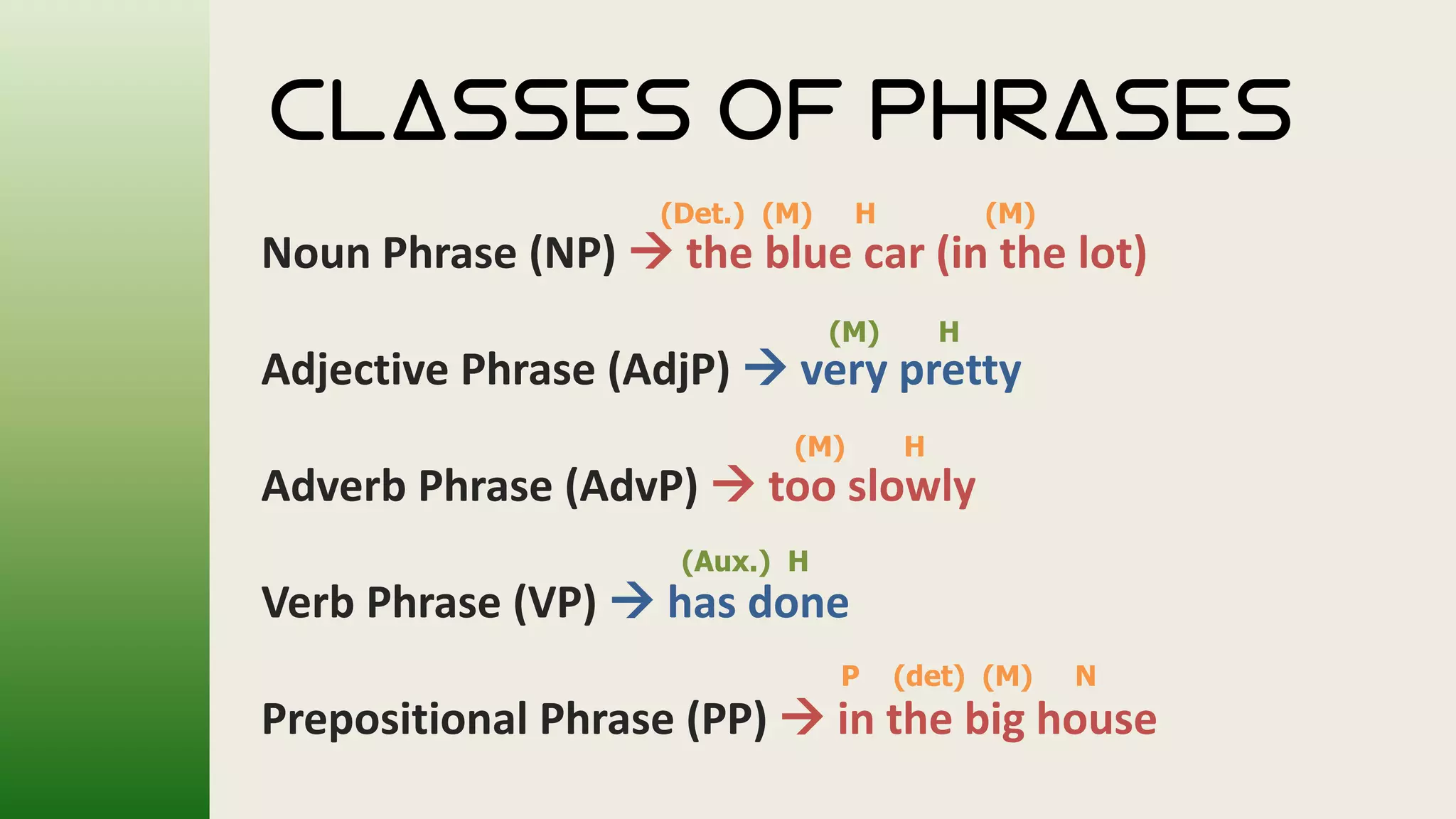 CLASSES OF PHRASES

(Det.) (M) H (M)
Noun Phrase (NP) → the blue car (in the lot)

(M) H
Adjective Phrase (AdjP) → very pretty

(M) H
Adverb Phrase (AdvP) → too slowly

(Aux.) H
Verb Phrase (VP) → has done

P (det) (M) N
Prepositional Phrase (PP) → in the big house